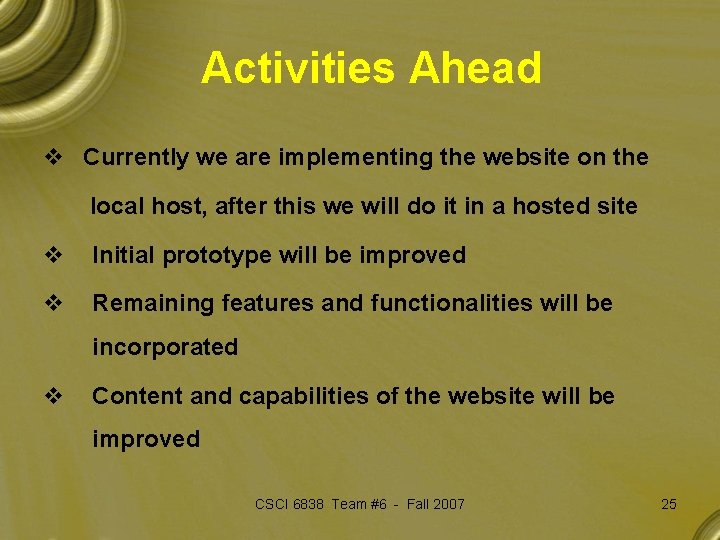 Activities Ahead

❖ Currently we are implementing the website on the local host, after this we will do it in a hosted site

❖ Initial prototype will be improved

❖ Remaining features and functionalities will be incorporated

❖ Content and capabilities of the website will be improved

CSCI 6838 Team #6 - Fall 2007

25